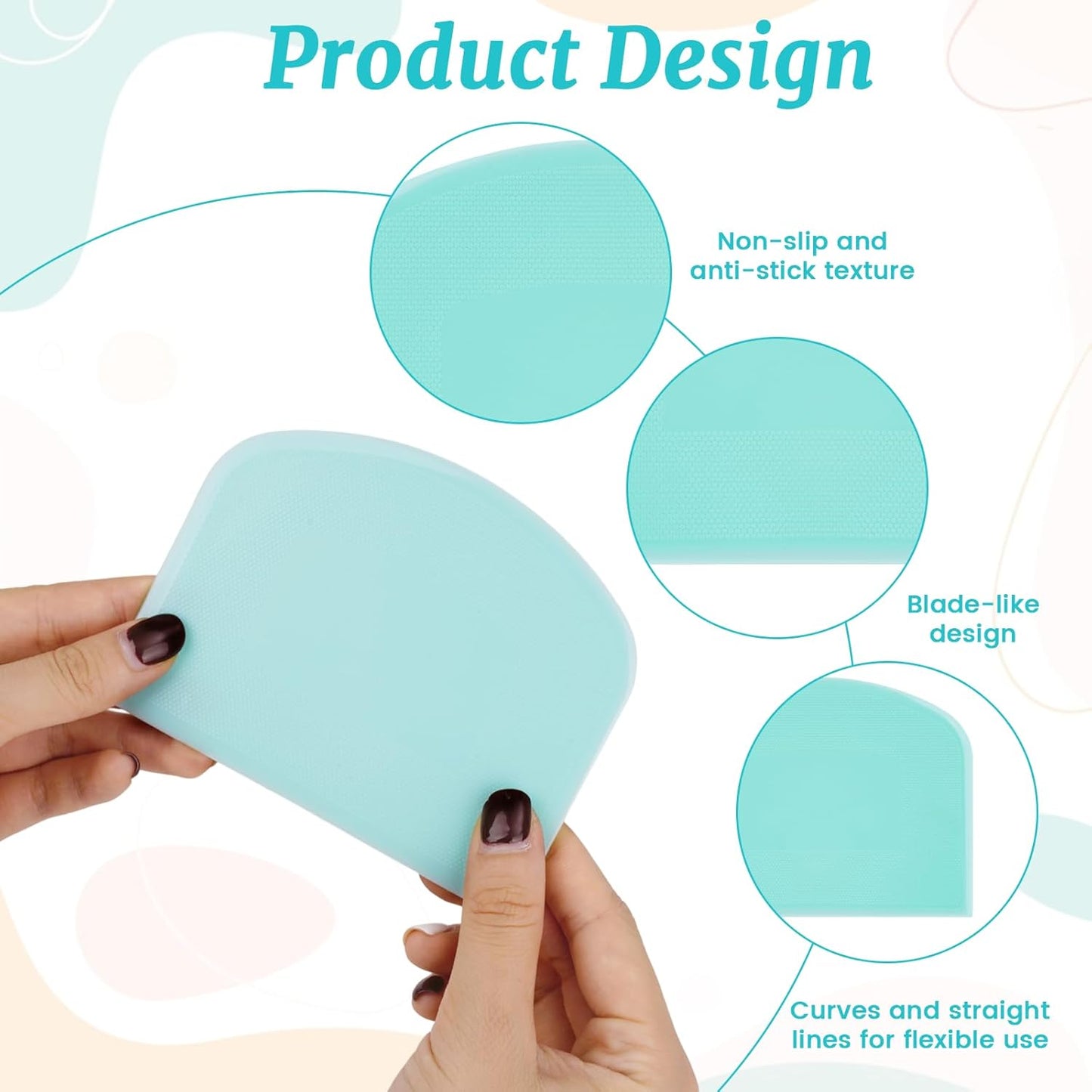 Product Design

Non-slip and anti-stick texture

Blade-like design

Curves and straight lines for flexible use